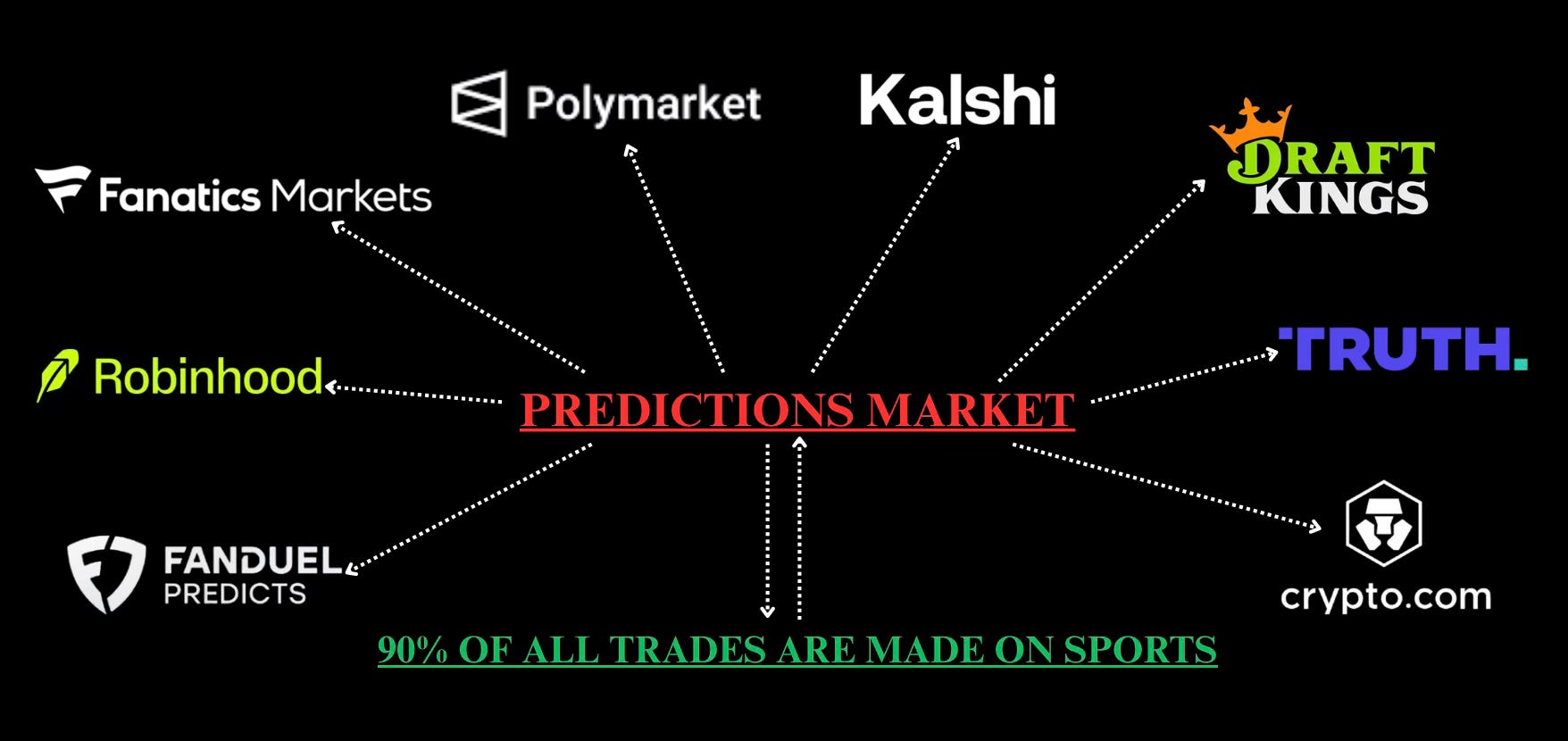 Polymarket

Kalshi

Fanatics Markets

DRAFT KINGS

Robinhood

PREDICTIONS MARKET

TRUTH.

FANDUEL PREDICTS

crypto.com

90% OF ALL TRADES ARE MADE ON SPORTS